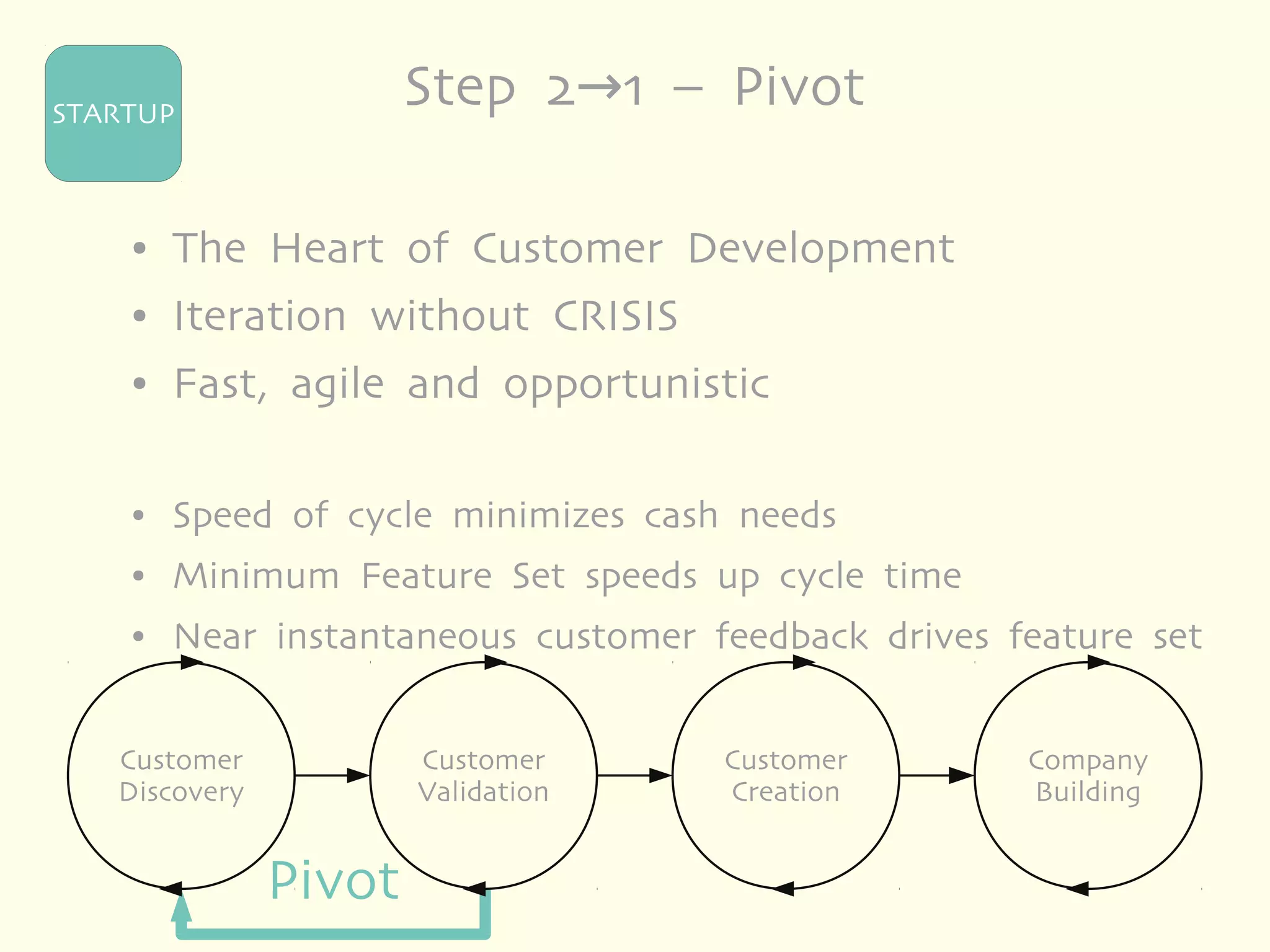 STARTUP

Step 2→1 – Pivot

• The Heart of Customer Development
• Iteration without CRISIS
• Fast, agile and opportunistic

• Speed of cycle minimizes cash needs
• Minimum Feature Set speeds up cycle time
• Near instantaneous customer feedback drives feature set

Customer Discovery

Customer Validation

Customer Creation

Company Building

Pivot